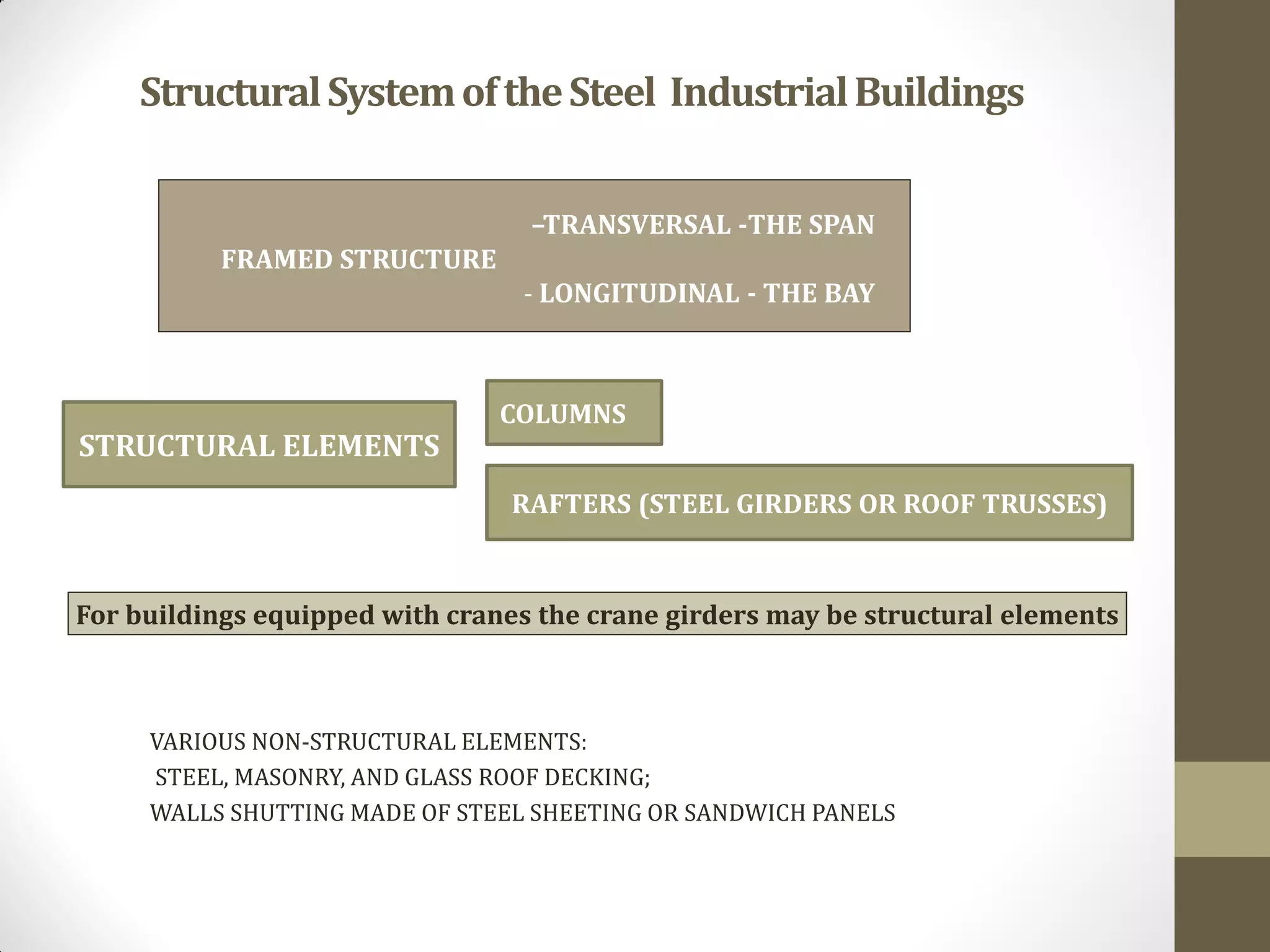 Structural System of the Steel Industrial Buildings

–TRANSVERSAL -THE SPAN

FRAMED STRUCTURE

- LONGITUDINAL - THE BAY

STRUCTURAL ELEMENTS

COLUMNS

RAFTERS (STEEL GIRDERS OR ROOF TRUSSES)

For buildings equipped with cranes the crane girders may be structural elements

VARIOUS NON-STRUCTURAL ELEMENTS:
STEEL, MASONRY, AND GLASS ROOF DECKING;
WALLS SHUTTING MADE OF STEEL SHEETING OR SANDWICH PANELS